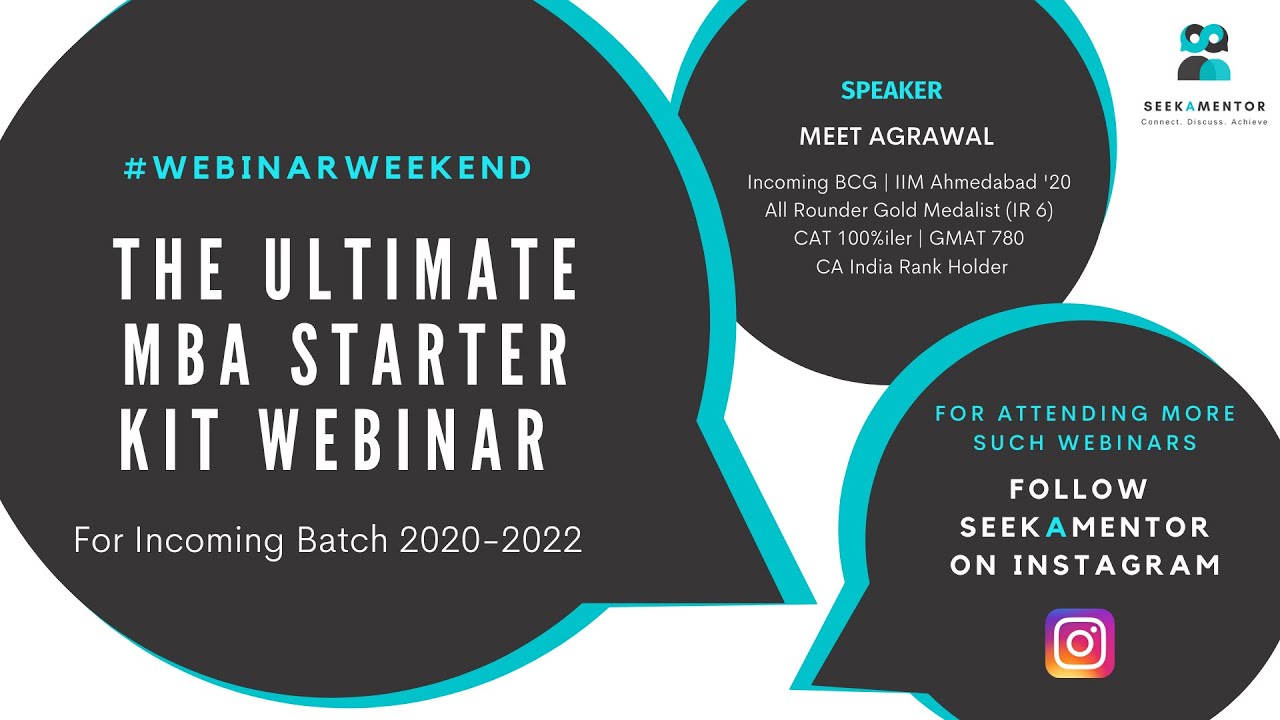 #WEBINARWEEKEND

THE ULTIMATE MBA STARTER KIT WEBINAR

For Incoming Batch 2020-2022

SPEAKER

MEET AGRAWAL

Incoming BCG | IIM Ahmedabad '20
All Rounder Gold Medalist (IR 6)
CAT 100%iler | GMAT 780
CA India Rank Holder

SEEKAMENTOR
Connect. Discuss. Achieve

FOR ATTENDING MORE SUCH WEBINARS

FOLLOW SEEKAMENTOR ON INSTAGRAM